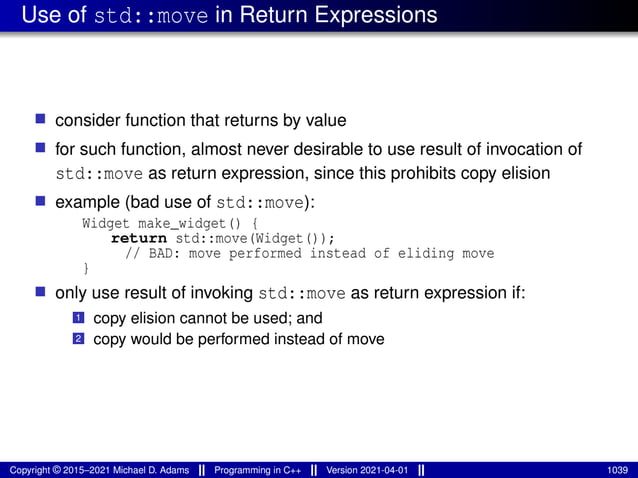 Use of std::move in Return Expressions

consider function that returns by value

for such function, almost never desirable to use result of invocation of std::move as return expression, since this prohibits copy elision

example (bad use of std::move):

Widget make_widget() {
    return std::move(Widget());
      // BAD: move performed instead of eliding move
}

only use result of invoking std::move as return expression if:

1 copy elision cannot be used; and
2 copy would be performed instead of move

Copyright © 2015–2021 Michael D. Adams || Programming in C++ || Version 2021-04-01 || 1039